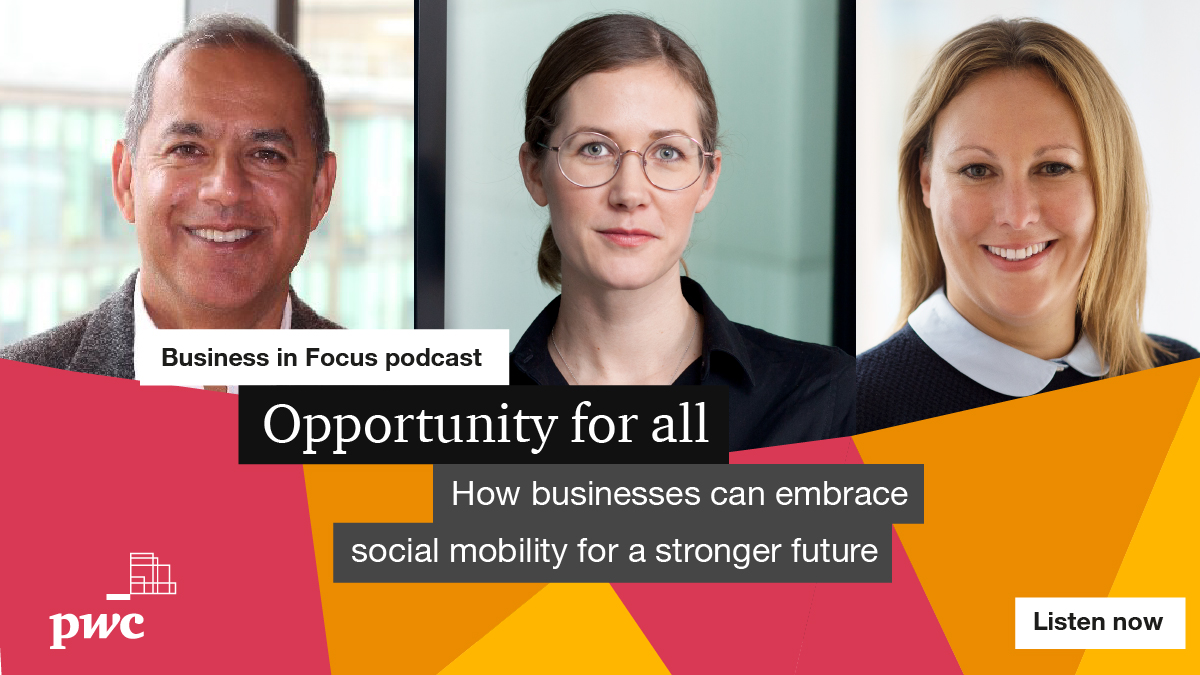 Business in Focus podcast

Opportunity for all

How businesses can embrace social mobility for a stronger future

pwc

Listen now